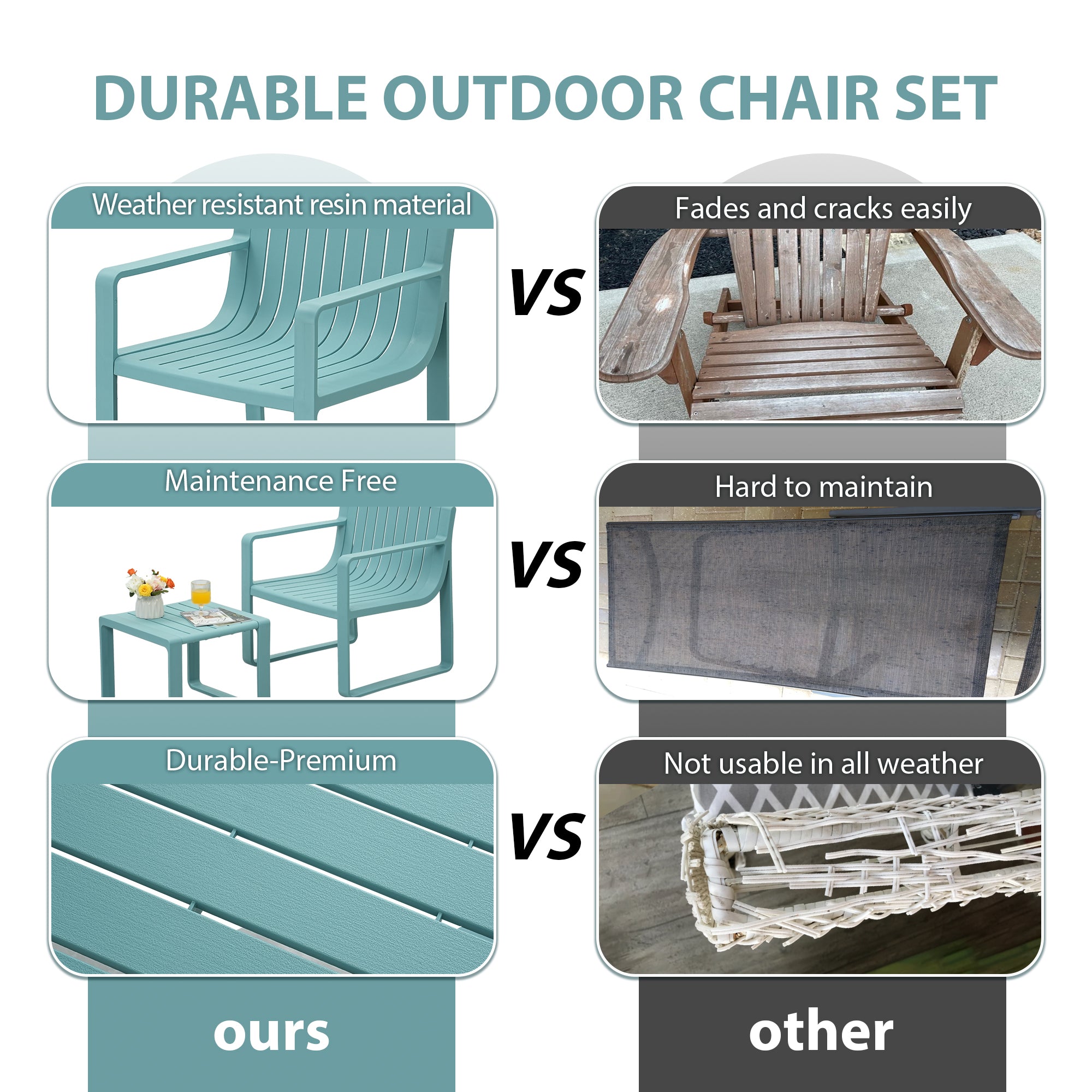 DURABLE OUTDOOR CHAIR SET

Weather resistant resin material

VS

Fades and cracks easily

Maintenance Free

VS

Hard to maintain

Durable-Premium

VS

Not usable in all weather

ours

other